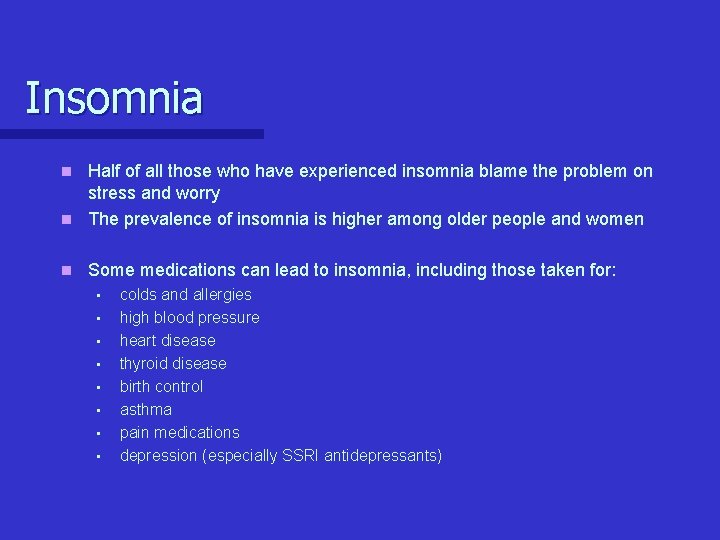 Insomnia

- Half of all those who have experienced insomnia blame the problem on stress and worry
- The prevalence of insomnia is higher among older people and women

- Some medications can lead to insomnia, including those taken for:
  - colds and allergies
  - high blood pressure
  - heart disease
  - thyroid disease
  - birth control
  - asthma
  - pain medications
  - depression (especially SSRI antidepressants)